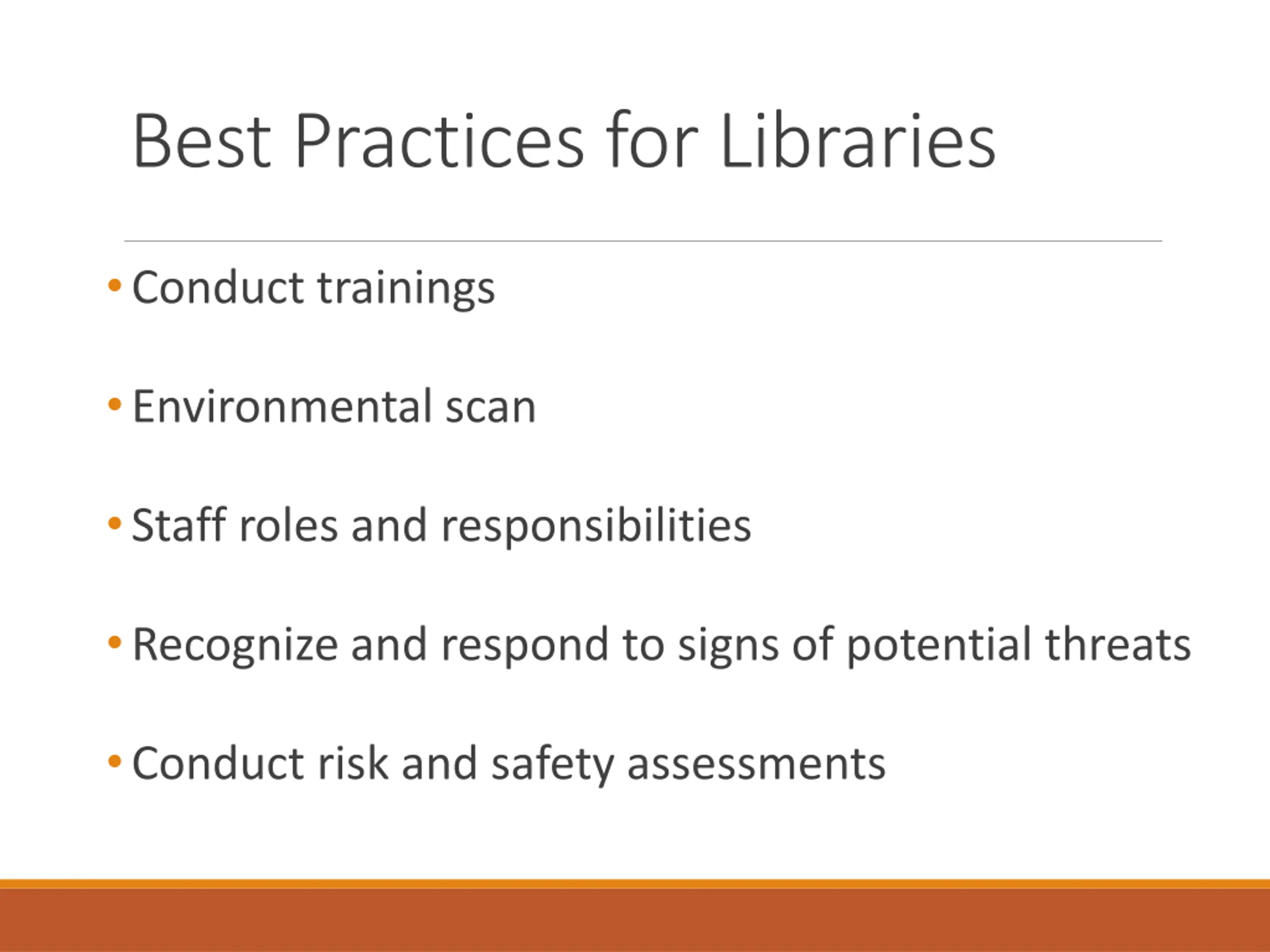 Best Practices for Libraries

• Conduct trainings

• Environmental scan

• Staff roles and responsibilities

• Recognize and respond to signs of potential threats

• Conduct risk and safety assessments